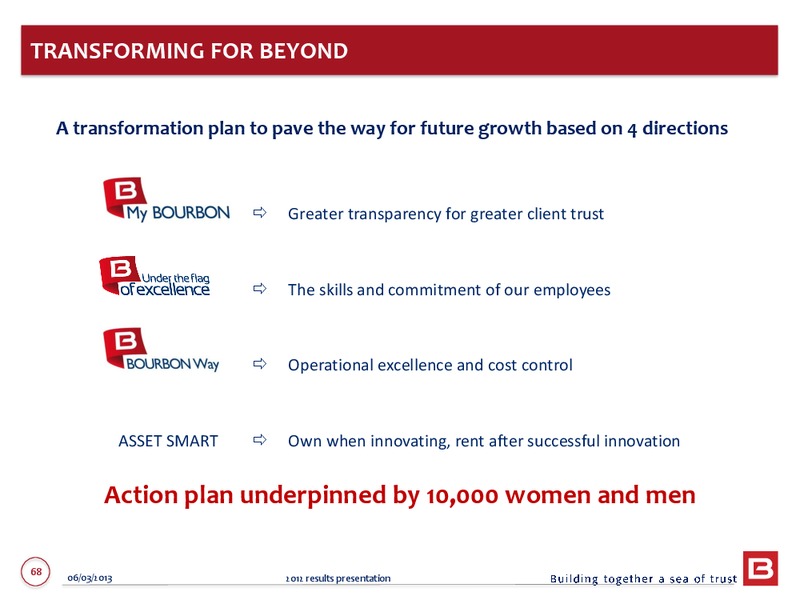 TRANSFORMING FOR BEYOND

A transformation plan to pave the way for future growth based on 4 directions

B My BOURBON ⇨ Greater transparency for greater client trust

B Under the flag of excellence ⇨ The skills and commitment of our employees

B BOURBON Way ⇨ Operational excellence and cost control

ASSET SMART ⇨ Own when innovating, rent after successful innovation

Action plan underpinned by 10,000 women and men

68 06/03/2013 2012 results presentation Building together a sea of trust B